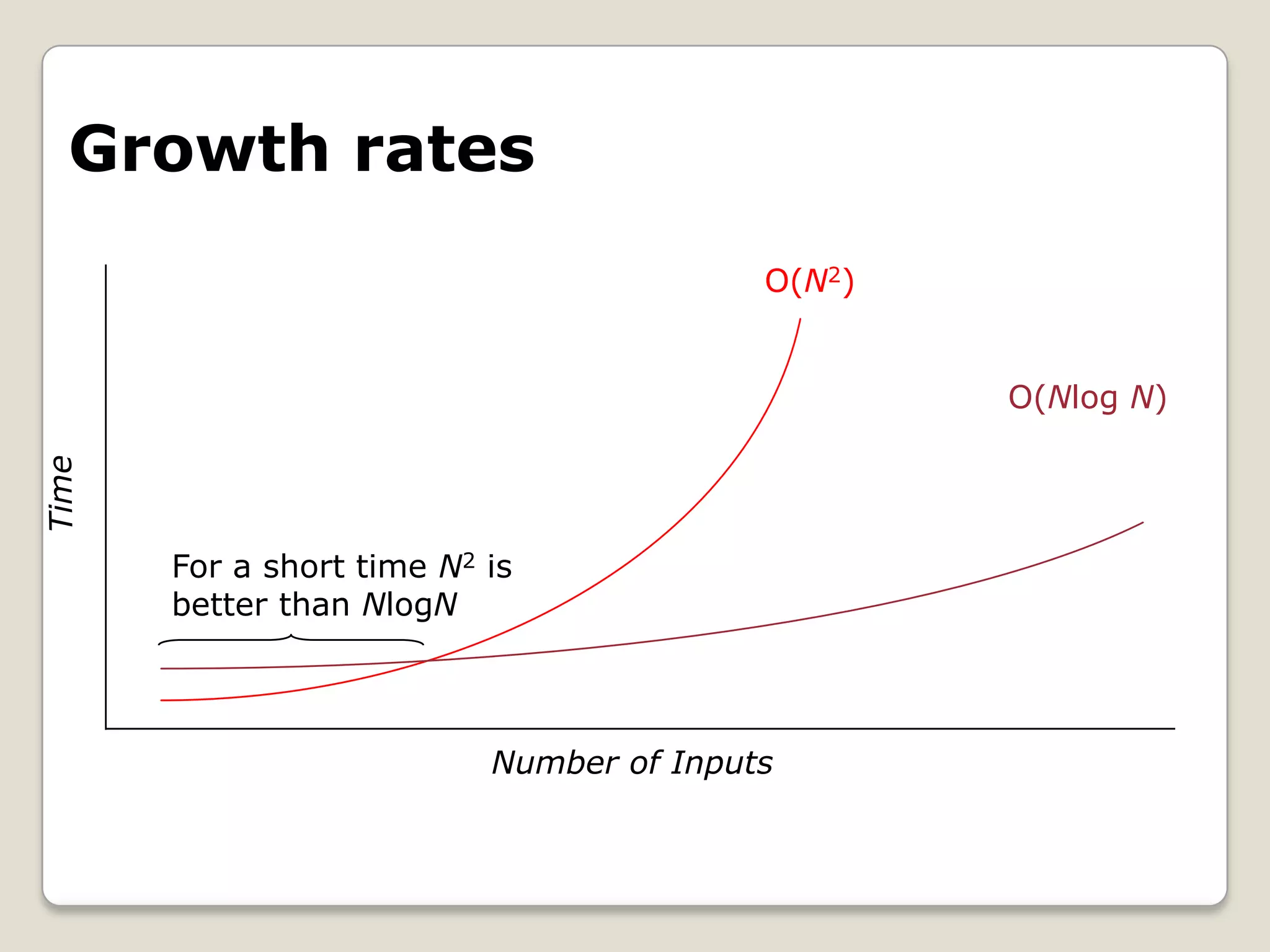 Growth rates

$O(N^2)$

$O(N\log N)$

Time

For a short time $N^2$ is better than $N\log N$

Number of Inputs